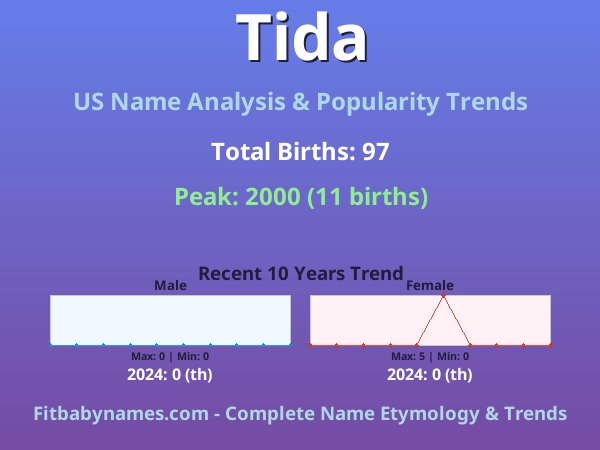 Tida

US Name Analysis & Popularity Trends

Total Births: 97

Peak: 2000 (11 births)

Recent 10 Years Trend

Male

Max: 0 | Min: 0

2024: 0 (th)

Female

Max: 5 | Min: 0

2024: 0 (th)

Fitbabynames.com - Complete Name Etymology & Trends